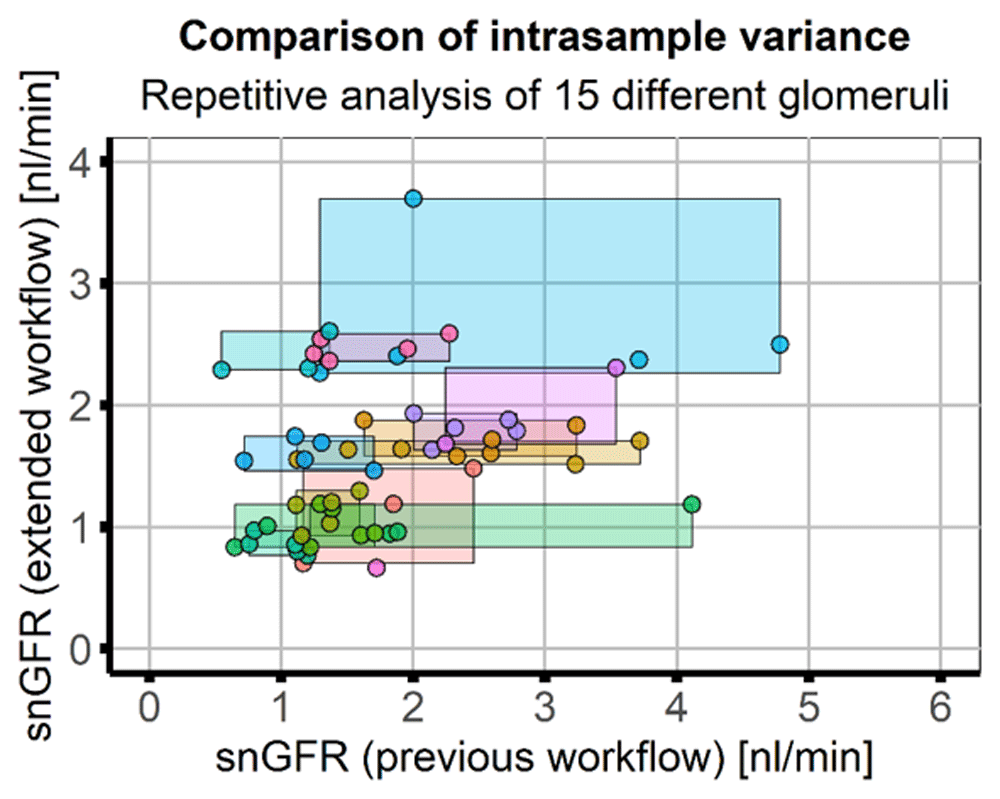 Comparison of intrasample variance
Repetitive analysis of 15 different glomeruli

snGFR (extended workflow) [nl/min]

4
3
2
1
0

0 1 2 3 4 5 6

snGFR (previous workflow) [nl/min]